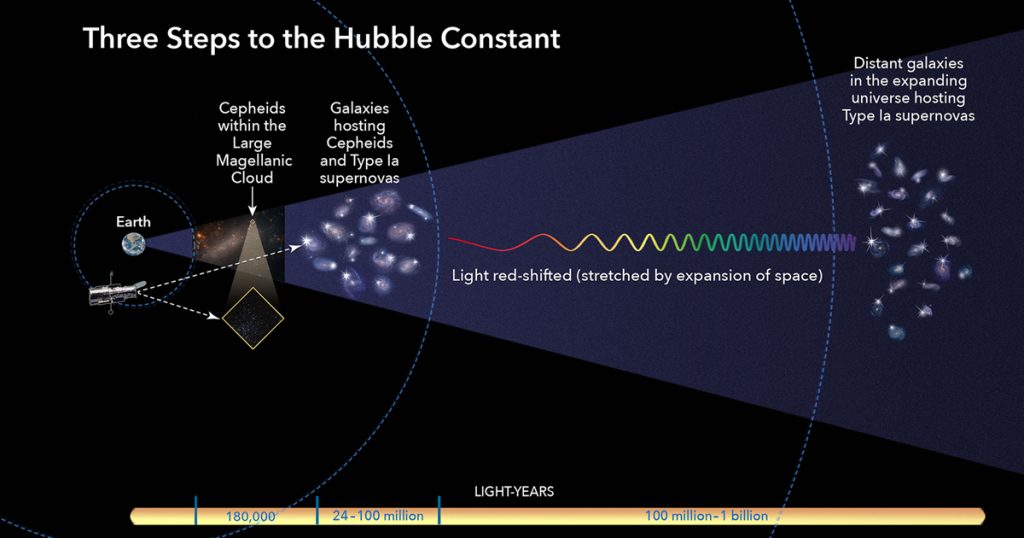 Three Steps to the Hubble Constant

Earth

Cepheids within the Large Magellanic Cloud

Galaxies hosting Cepheids and Type Ia supernovas

Distant galaxies in the expanding universe hosting Type Ia supernovas

Light red-shifted (stretched by expansion of space)

LIGHT-YEARS

180,000

24–100 million

100 million–1 billion